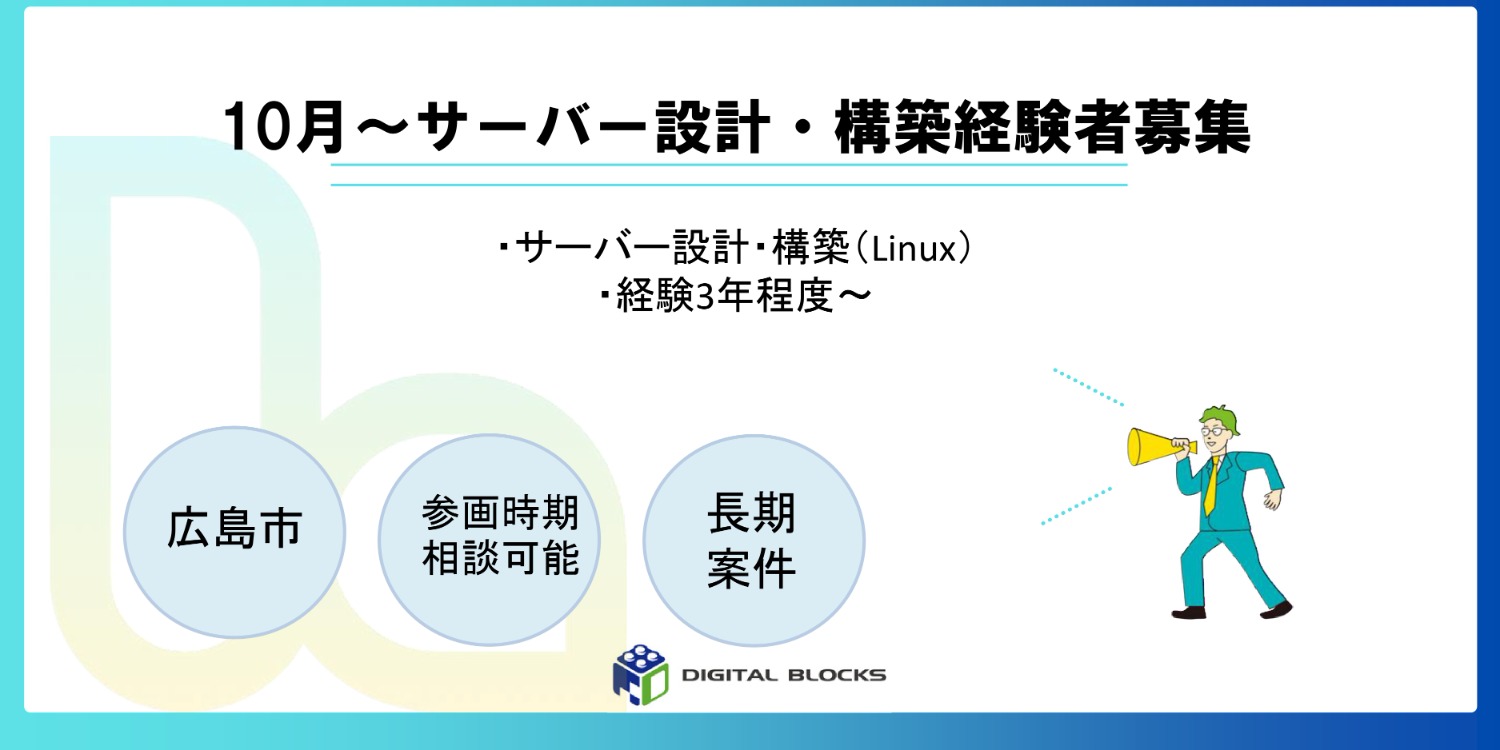 10月～サーバー設計・構築経験者募集

・サーバー設計・構築（Linux）
・経験3年程度～

広島市

参画時期
相談可能

長期
案件

DIGITAL BLOCKS